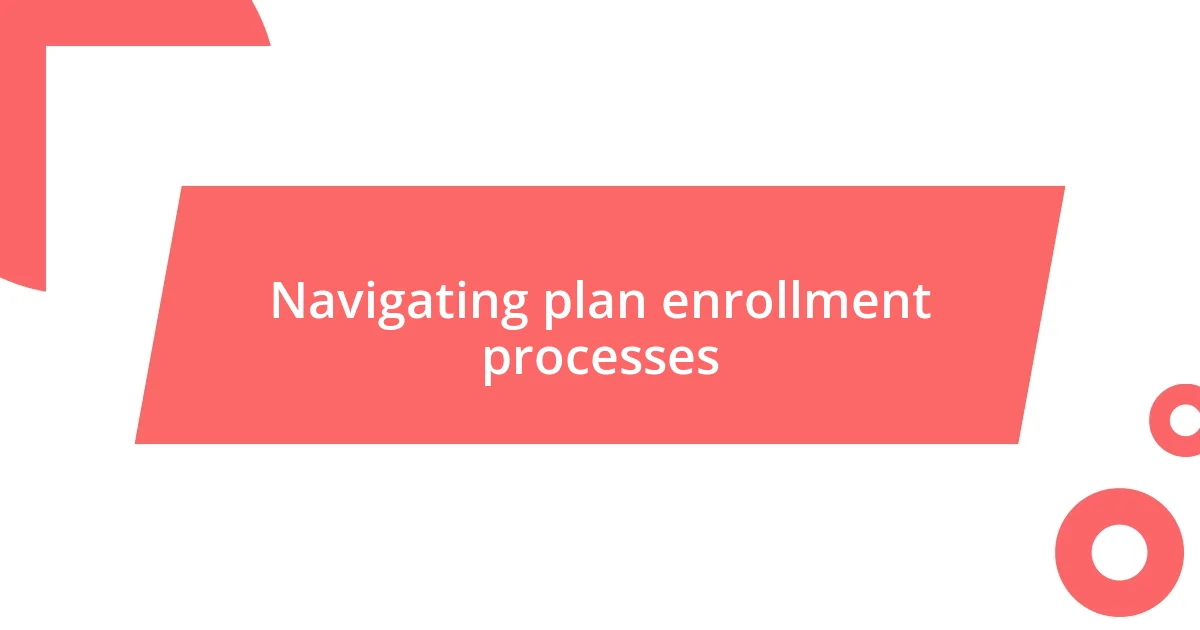 Navigating plan enrollment processes